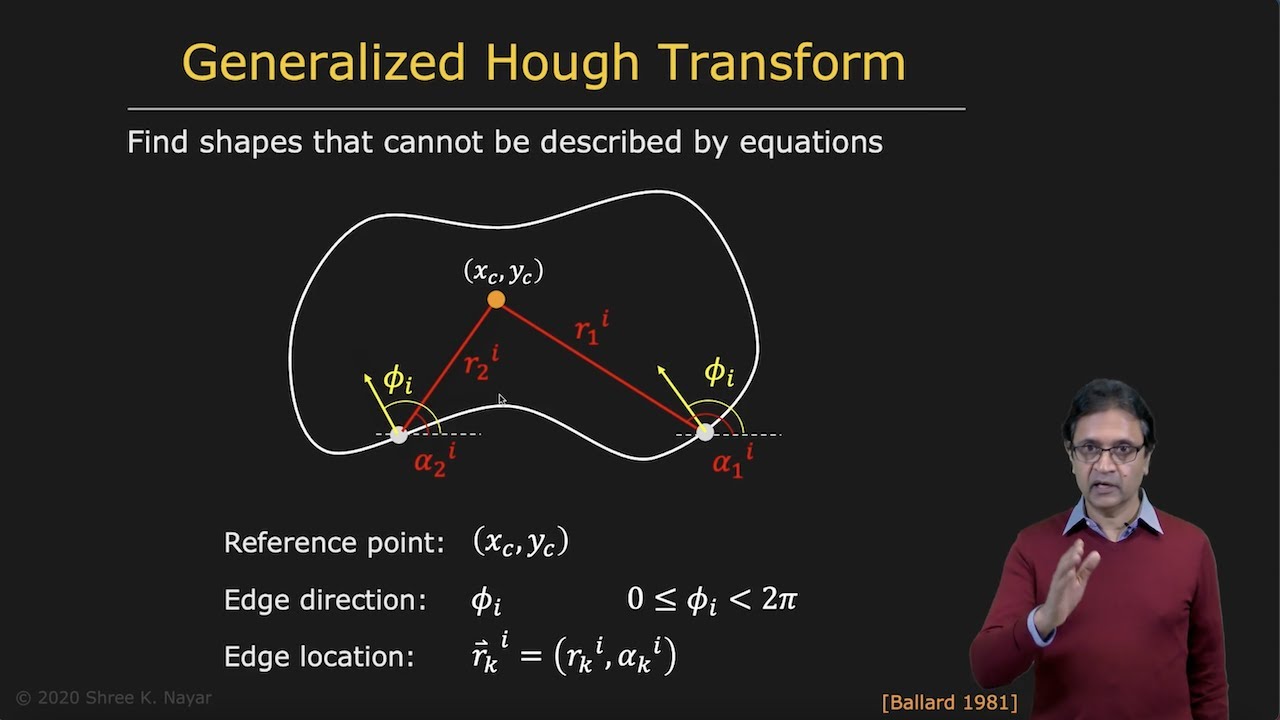 Generalized Hough Transform

Find shapes that cannot be described by equations

$(x_c, y_c)$

$r_1{}^i$

$r_2{}^i$

$\phi_i$

$\phi_i$

$\alpha_2{}^i$

$\alpha_1{}^i$

Reference point: $(x_c, y_c)$

Edge direction: $\phi_i$ $0 \leq \phi_i < 2\pi$

Edge location: $\vec{r}_k{}^i = (r_k{}^i, \alpha_k{}^i)$

© 2020 Shree K. Nayar

[Ballard 1981]